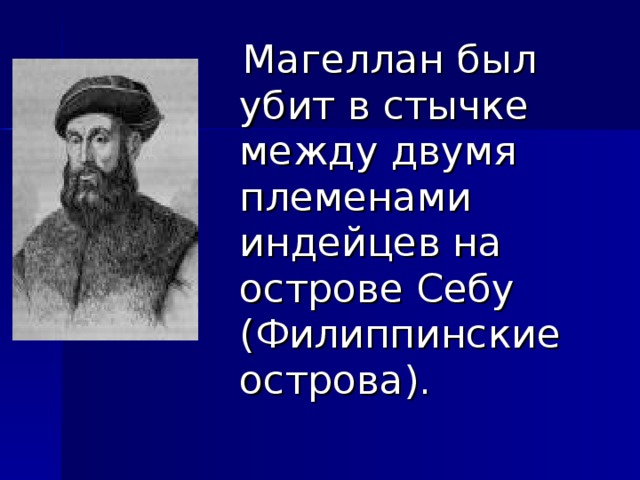 Магеллан был убит в стычке между двумя племенами индейцев на острове Себу (Филиппинские острова).